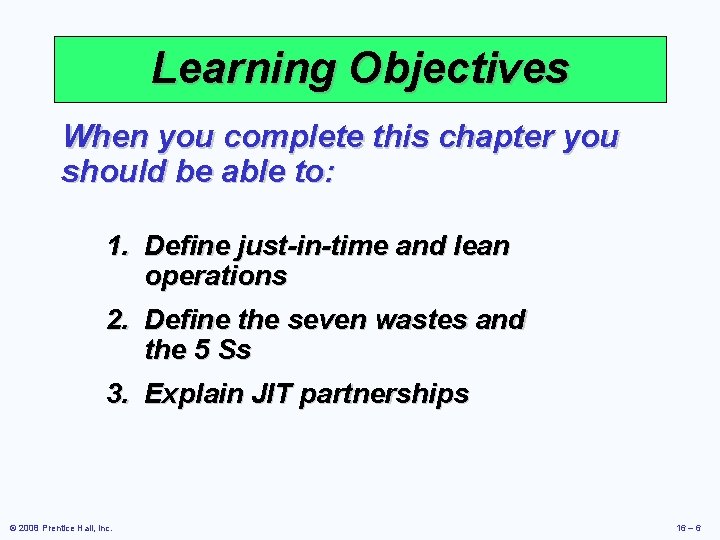 Learning Objectives

When you complete this chapter you should be able to:

1. Define just-in-time and lean operations
2. Define the seven wastes and the 5 Ss
3. Explain JIT partnerships

© 2008 Prentice Hall, Inc.

16 – 6